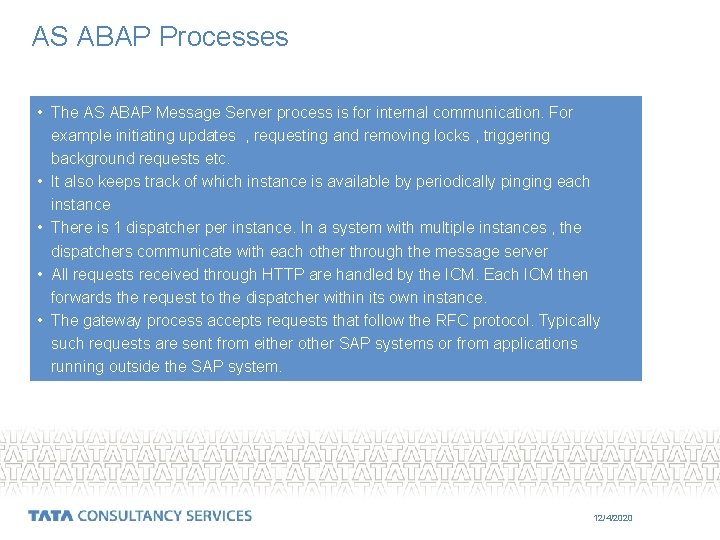 AS ABAP Processes

• The AS ABAP Message Server process is for internal communication. For example initiating updates , requesting and removing locks , triggering background requests etc.
• It also keeps track of which instance is available by periodically pinging each instance
• There is 1 dispatcher per instance. In a system with multiple instances , the dispatchers communicate with each other through the message server
• All requests received through HTTP are handled by the ICM. Each ICM then forwards the request to the dispatcher within its own instance.
• The gateway process accepts requests that follow the RFC protocol. Typically such requests are sent from either other SAP systems or from applications running outside the SAP system.

TATA CONSULTANCY SERVICES

12/4/2020